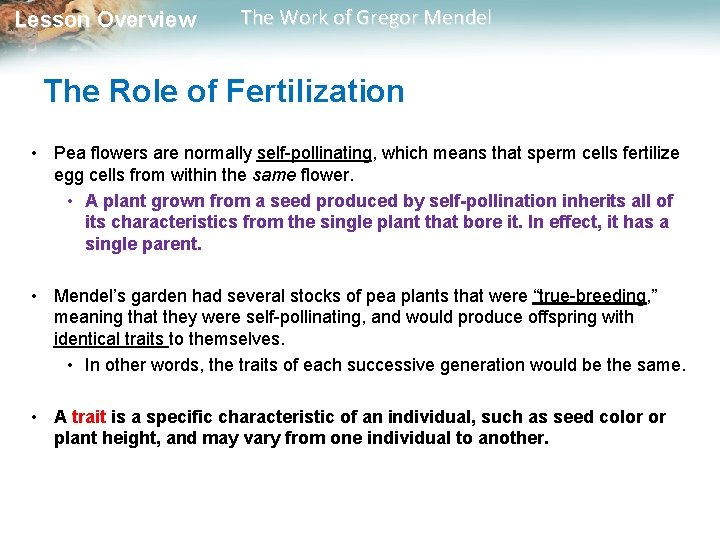 Lesson Overview The Work of Gregor Mendel

The Role of Fertilization

• Pea flowers are normally self-pollinating, which means that sperm cells fertilize egg cells from within the same flower.

• A plant grown from a seed produced by self-pollination inherits all of its characteristics from the single plant that bore it. In effect, it has a single parent.

• Mendel's garden had several stocks of pea plants that were "true-breeding," meaning that they were self-pollinating, and would produce offspring with identical traits to themselves.

• In other words, the traits of each successive generation would be the same.

• A trait is a specific characteristic of an individual, such as seed color or plant height, and may vary from one individual to another.